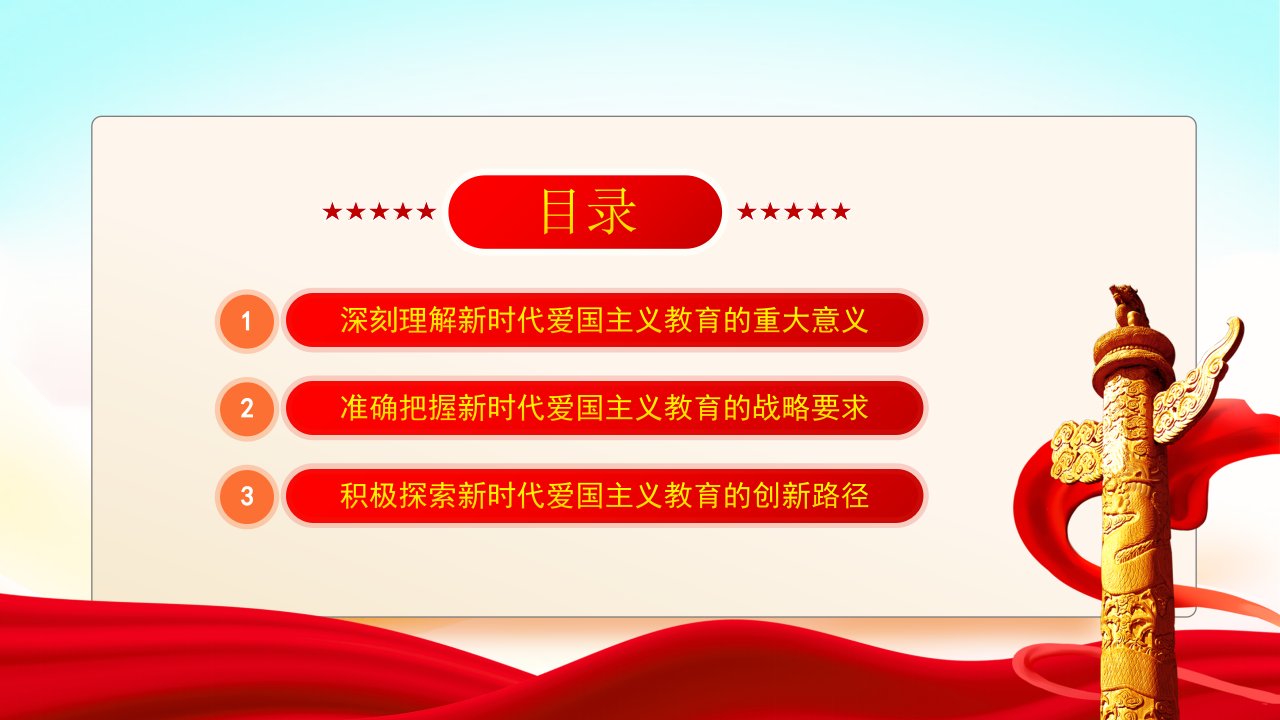 ★★★★★ 目录 ★★★★★

1 深刻理解新时代爱国主义教育的重大意义

2 准确把握新时代爱国主义教育的战略要求

3 积极探索新时代爱国主义教育的创新路径